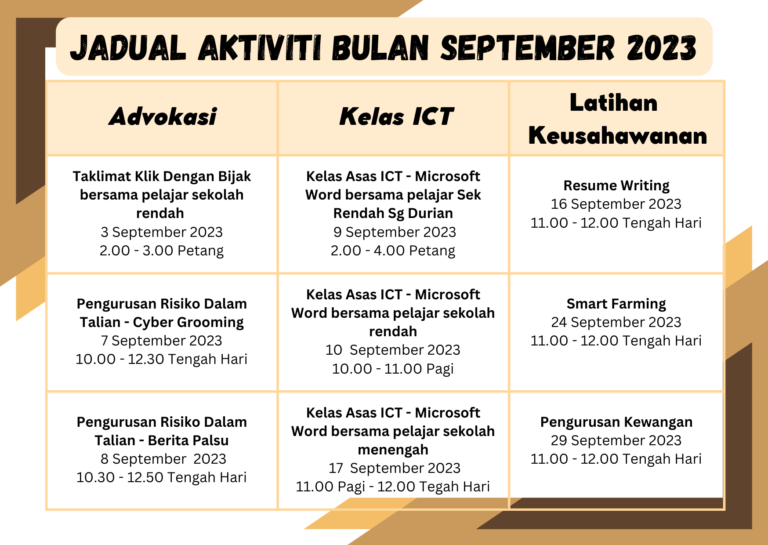 JADUAL AKTIVITI BULAN SEPTEMBER 2023

| Advokasi | Kelas ICT | Latihan Keusahawanan |
|---|---|---|
| Taklimat Klik Dengan Bijak bersama pelajar sekolah rendah 3 September 2023 2.00 - 3.00 Petang | Kelas Asas ICT - Microsoft Word bersama pelajar Sek Rendah Sg Durian 9 September 2023 2.00 - 4.00 Petang | Resume Writing 16 September 2023 11.00 - 12.00 Tengah Hari |
| Pengurusan Risiko Dalam Talian - Cyber Grooming 7 September 2023 10.00 - 12.30 Tengah Hari | Kelas Asas ICT - Microsoft Word bersama pelajar sekolah rendah 10 September 2023 10.00 - 11.00 Pagi | Smart Farming 24 September 2023 11.00 - 12.00 Tengah Hari |
| Pengurusan Risiko Dalam Talian - Berita Palsu 8 September 2023 10.30 - 12.50 Tengah Hari | Kelas Asas ICT - Microsoft Word bersama pelajar sekolah menengah 17 September 2023 11.00 Pagi - 12.00 Tegah Hari | Pengurusan Kewangan 29 September 2023 11.00 - 12.00 Tengah Hari |